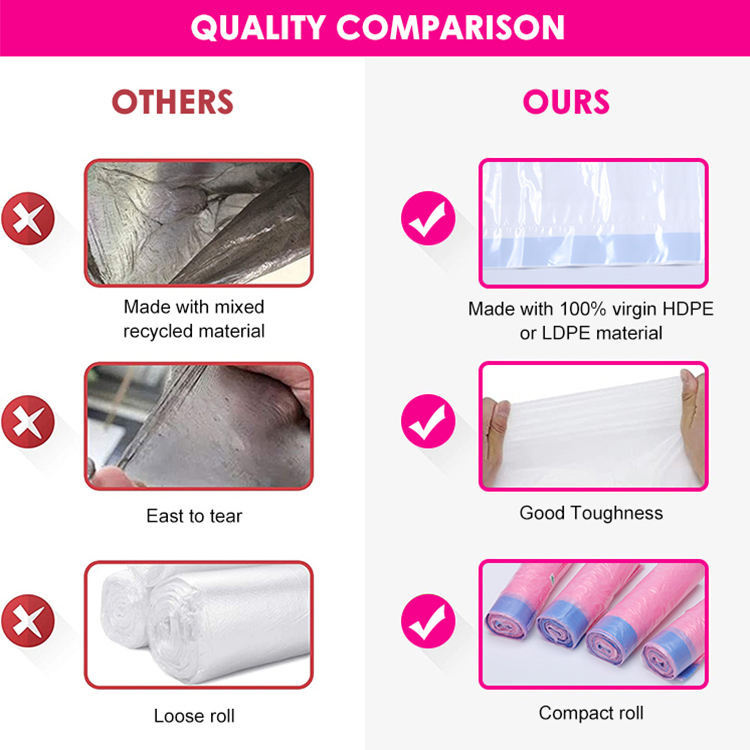 QUALITY COMPARISON

OTHERS

Made with mixed recycled material

East to tear

Loose roll

OURS

Made with 100% virgin HDPE or LDPE material

Good Toughness

Compact roll